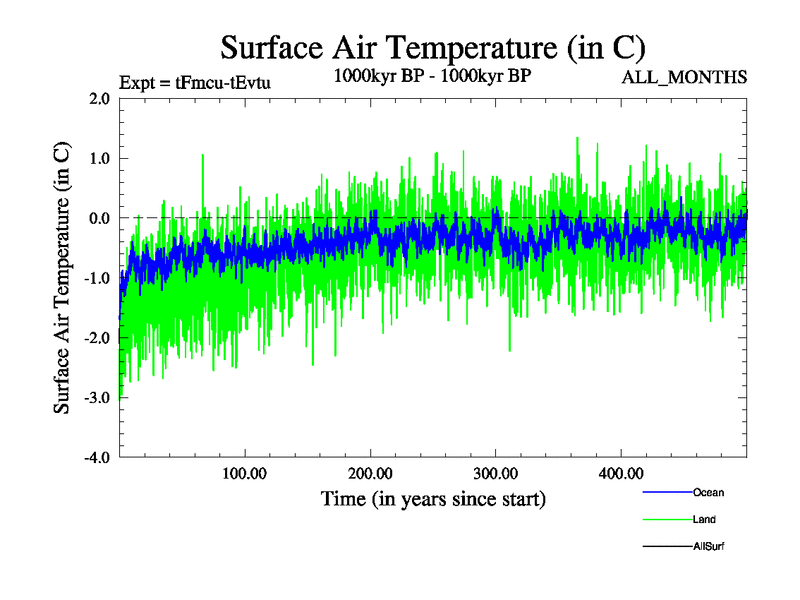 Surface Air Temperature (in C)

Expt = tFmcu-tEvtu

1000kyr BP - 1000kyr BP

ALL_MONTHS

Surface Air Temperature (in C)

2.0
1.0
0.0
-1.0
-2.0
-3.0
-4.0

100.00
200.00
300.00
400.00

Time (in years since start)

Ocean
Land
AllSurf